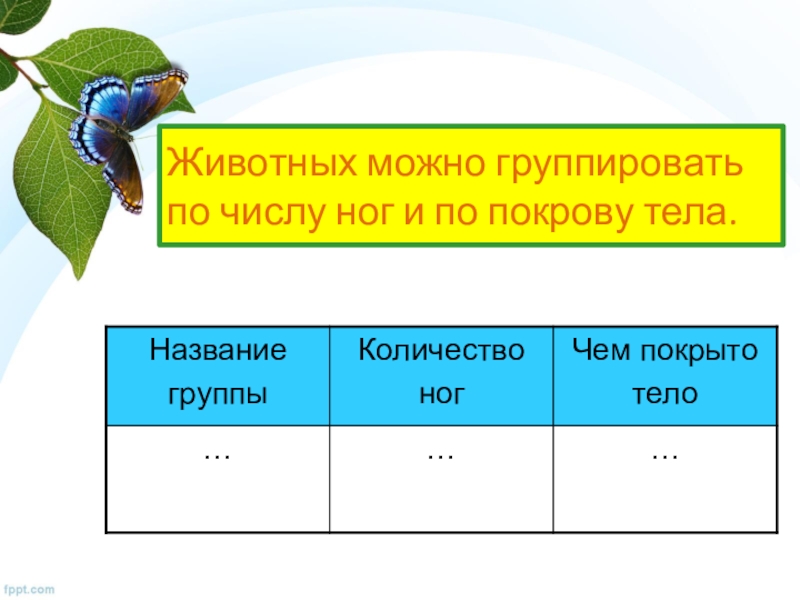 Животных можно группировать по числу ног и по покрову тела.

| Название группы | Количество ног | Чем покрыто тело |
|---|---|---|
| … | … | … |

fppt.com